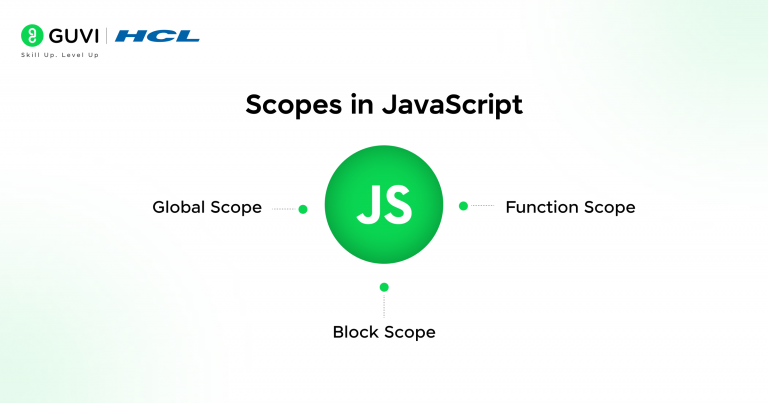 GUVI | HCL
Skill Up. Level Up

Scopes in JavaScript

Global Scope

JS

Function Scope

Block Scope